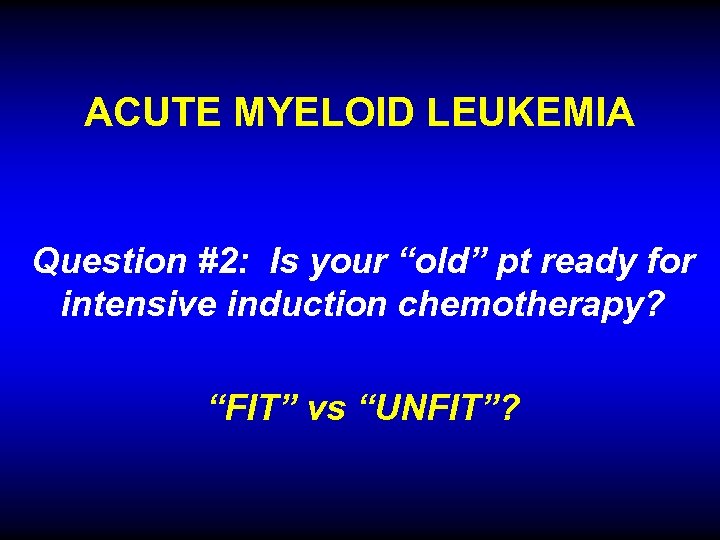 ACUTE MYELOID LEUKEMIA

Question #2: Is your “old” pt ready for intensive induction chemotherapy?

“FIT” vs “UNFIT”?